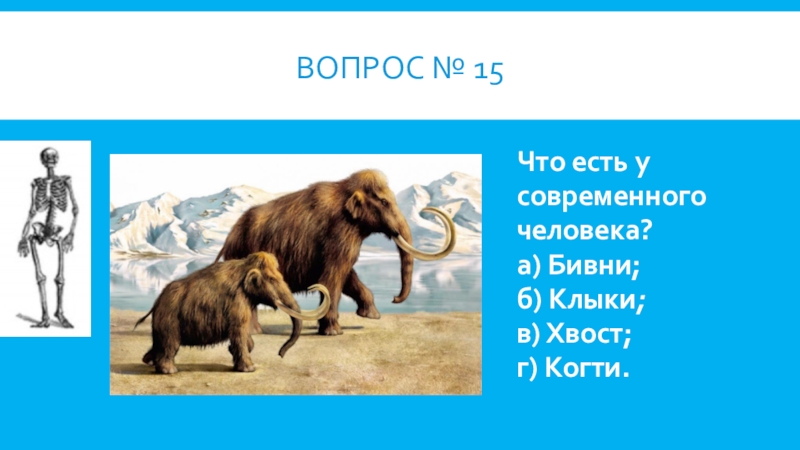 ВОПРОС № 15

Что есть у современного человека?
а) Бивни;
б) Клыки;
в) Хвост;
г) Когти.